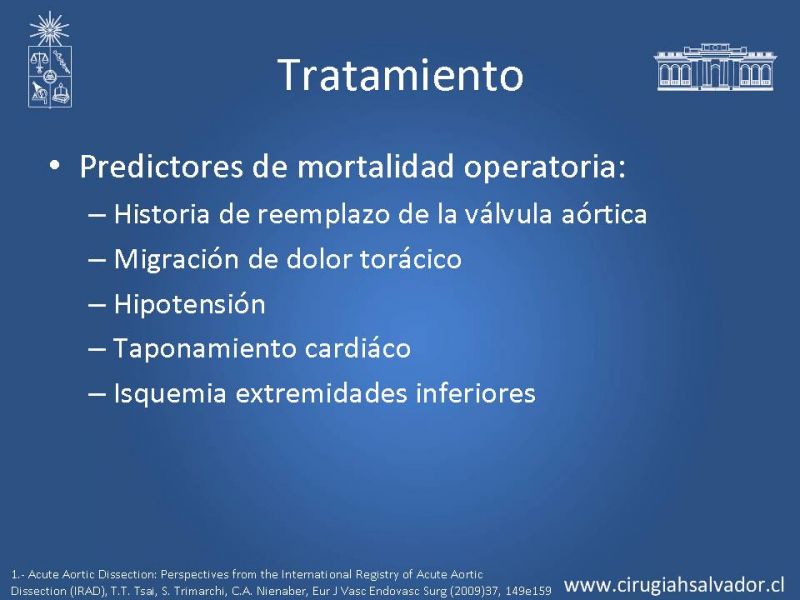 Tratamiento

• Predictores de mortalidad operatoria:
– Historia de reemplazo de la válvula aórtica
– Migración de dolor torácico
– Hipotensión
– Taponamiento cardiáco
– Isquemia extremidades inferiores

1.- Acute Aortic Dissection: Perspectives from the International Registry of Acute Aortic Dissection (IRAD), T.T. Tsai, S. Trimarchi, C.A. Nienaber, Eur J Vasc Endovasc Surg (2009)37, 149e159

www.cirugiahsalvador.cl